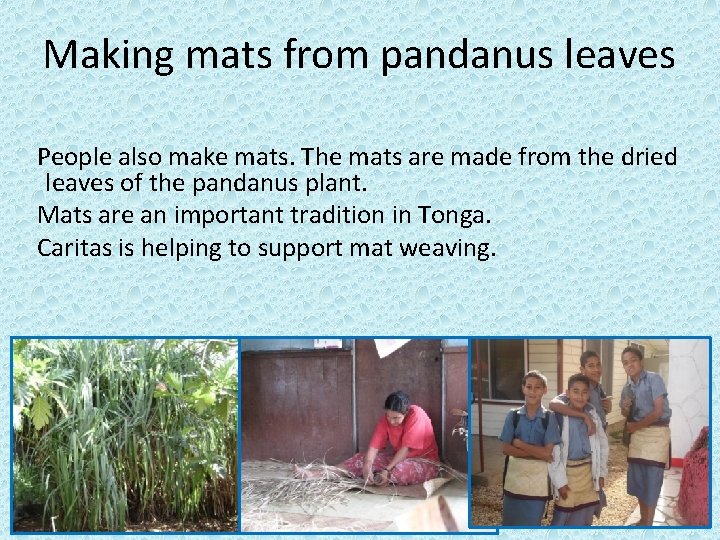 Making mats from pandanus leaves

People also make mats. The mats are made from the dried leaves of the pandanus plant.

Mats are an important tradition in Tonga.

Caritas is helping to support mat weaving.